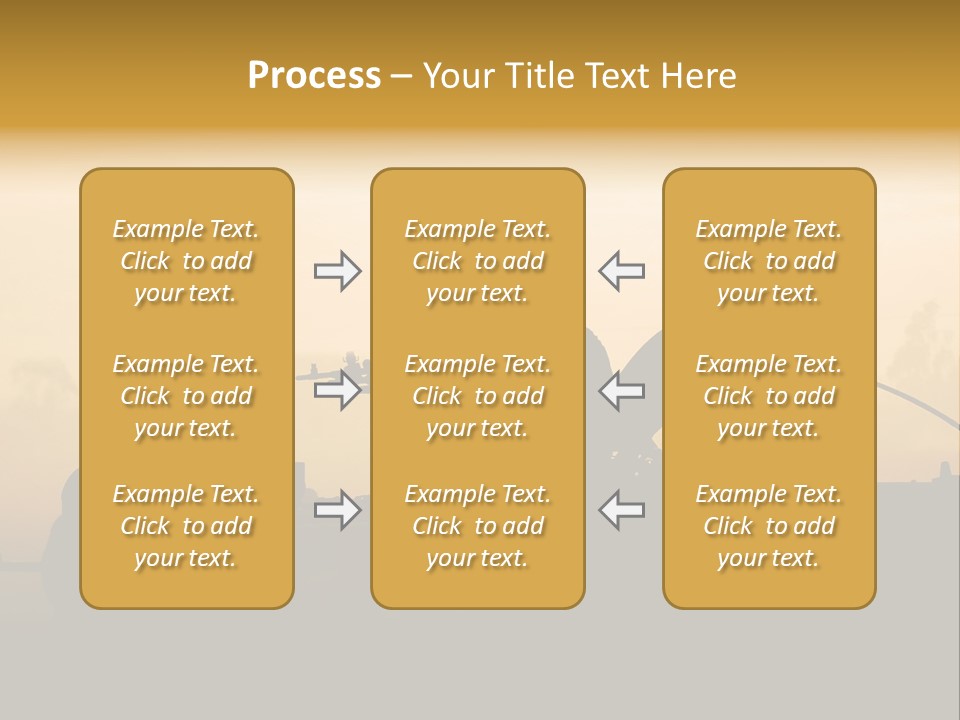 Process – Your Title Text Here

Example Text. Click to add your text.

Example Text. Click to add your text.

Example Text. Click to add your text.

Example Text. Click to add your text.

Example Text. Click to add your text.

Example Text. Click to add your text.

Example Text. Click to add your text.

Example Text. Click to add your text.

Example Text. Click to add your text.